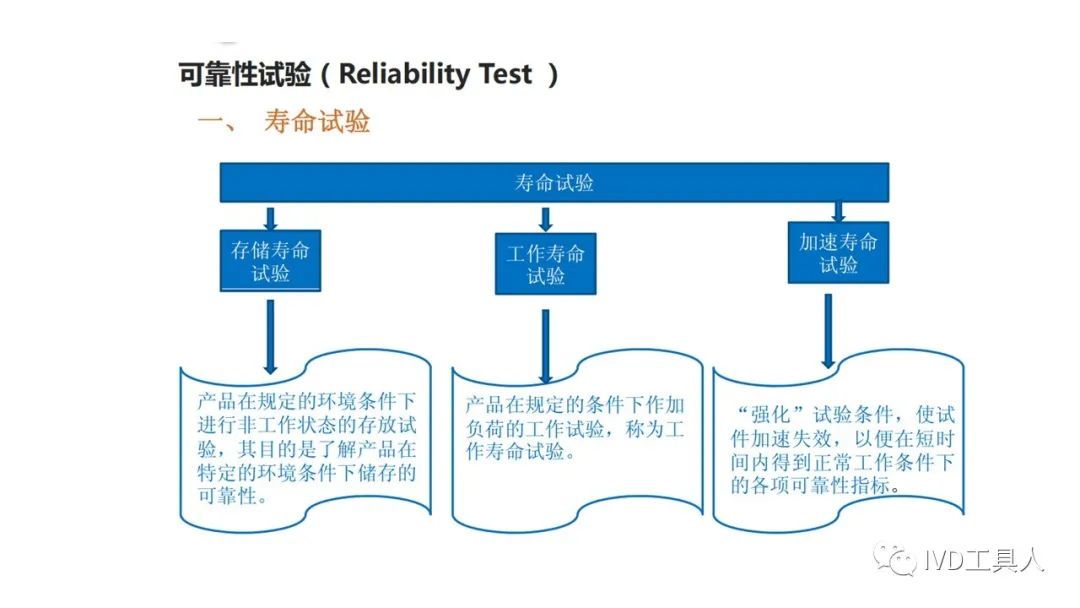 可靠性试验（Reliability Test ）

一、 寿命试验

寿命试验

存储寿命试验

工作寿命试验

加速寿命试验

产品在规定的环境条件下进行非工作状态的存放试验，其目的是了解产品在特定的环境条件下储存的可靠性。

产品在规定的条件下作加负荷的工作试验，称为工作寿命试验。

“强化”试验条件，使试件加速失效，以便在短时间内得到正常工作条件下的各项可靠性指标。

IVD工具人